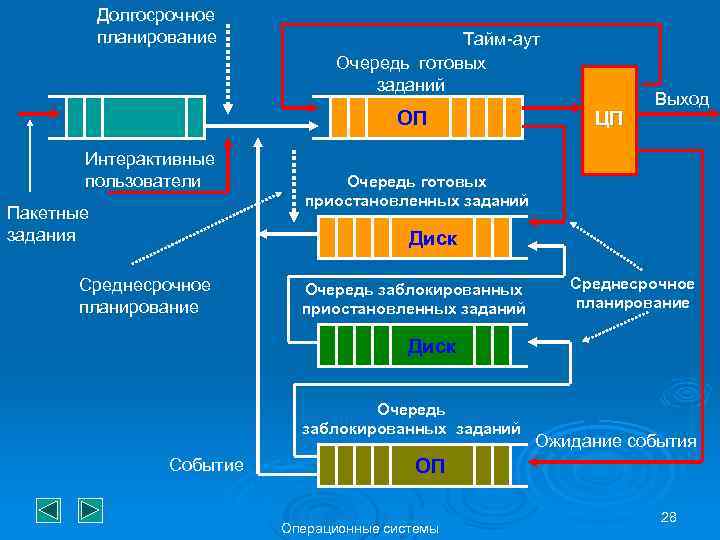 Долгосрочное планирование

Тайм-аут

Очередь готовых заданий

ОП

ЦП

Выход

Интерактивные пользователи

Пакетные задания

Очередь готовых приостановленных заданий

Диск

Среднесрочное планирование

Очередь заблокированных приостановленных заданий

Среднесрочное планирование

Диск

Очередь заблокированных заданий

Ожидание события

Событие

ОП

28

Операционные системы